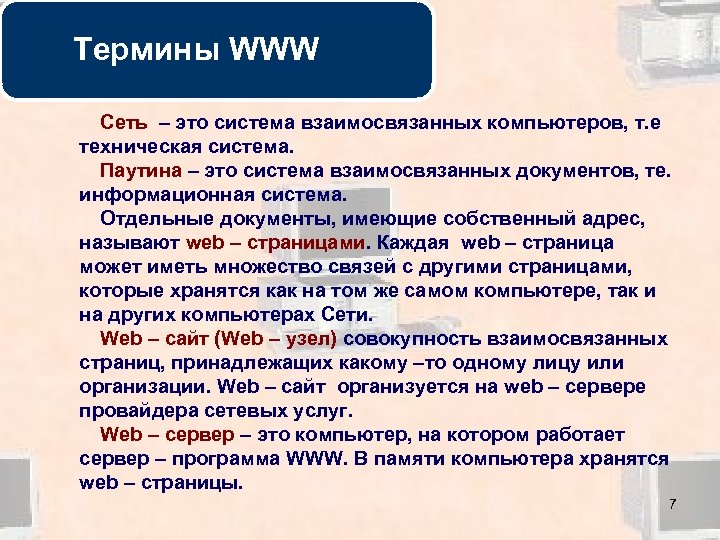 Термины WWW

Сеть – это система взаимосвязанных компьютеров, т.е техническая система.

Паутина – это система взаимосвязанных документов, те. информационная система.

Отдельные документы, имеющие собственный адрес, называют web – страницами. Каждая web – страница может иметь множество связей с другими страницами, которые хранятся как на том же самом компьютере, так и на других компьютерах Сети.

Web – сайт (Web – узел) совокупность взаимосвязанных страниц, принадлежащих какому –то одному лицу или организации. Web – сайт организуется на web – сервере провайдера сетевых услуг.

Web – сервер – это компьютер, на котором работает сервер – программа WWW. В памяти компьютера хранятся web – страницы.

7